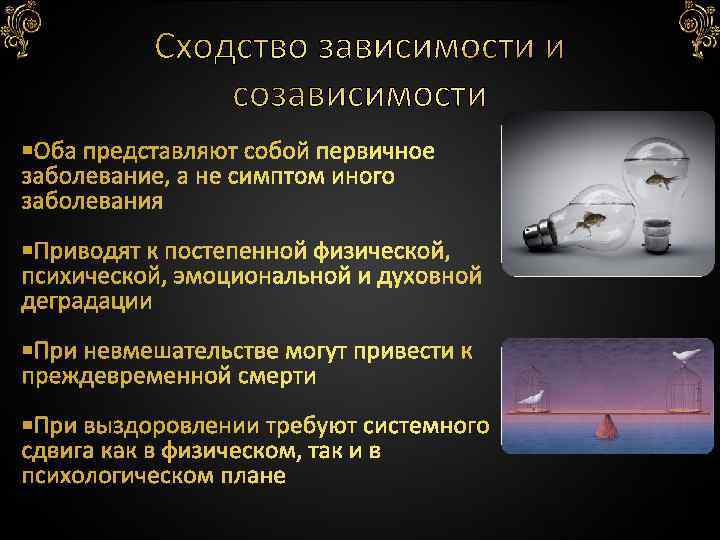 Сходство зависимости и созависимости

▪Оба представляют собой первичное заболевание, а не симптом иного заболевания

▪Приводят к постепенной физической, психической, эмоциональной и духовной деградации

▪При невмешательстве могут привести к преждевременной смерти

▪При выздоровлении требуют системного сдвига как в физическом, так и в психологическом плане